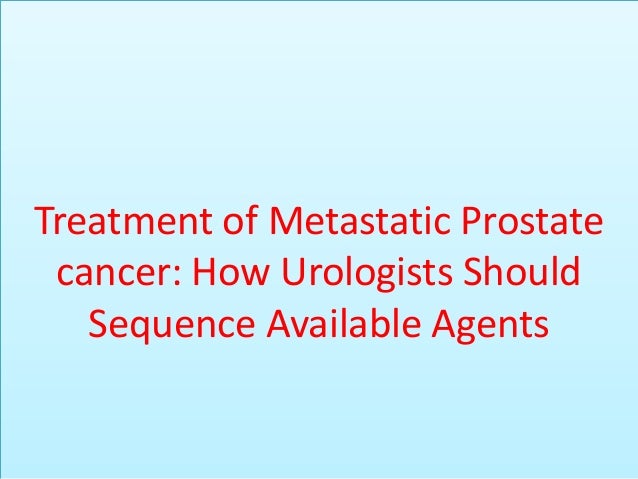 Treatment of Metastatic Prostate cancer: How Urologists Should Sequence Available Agents